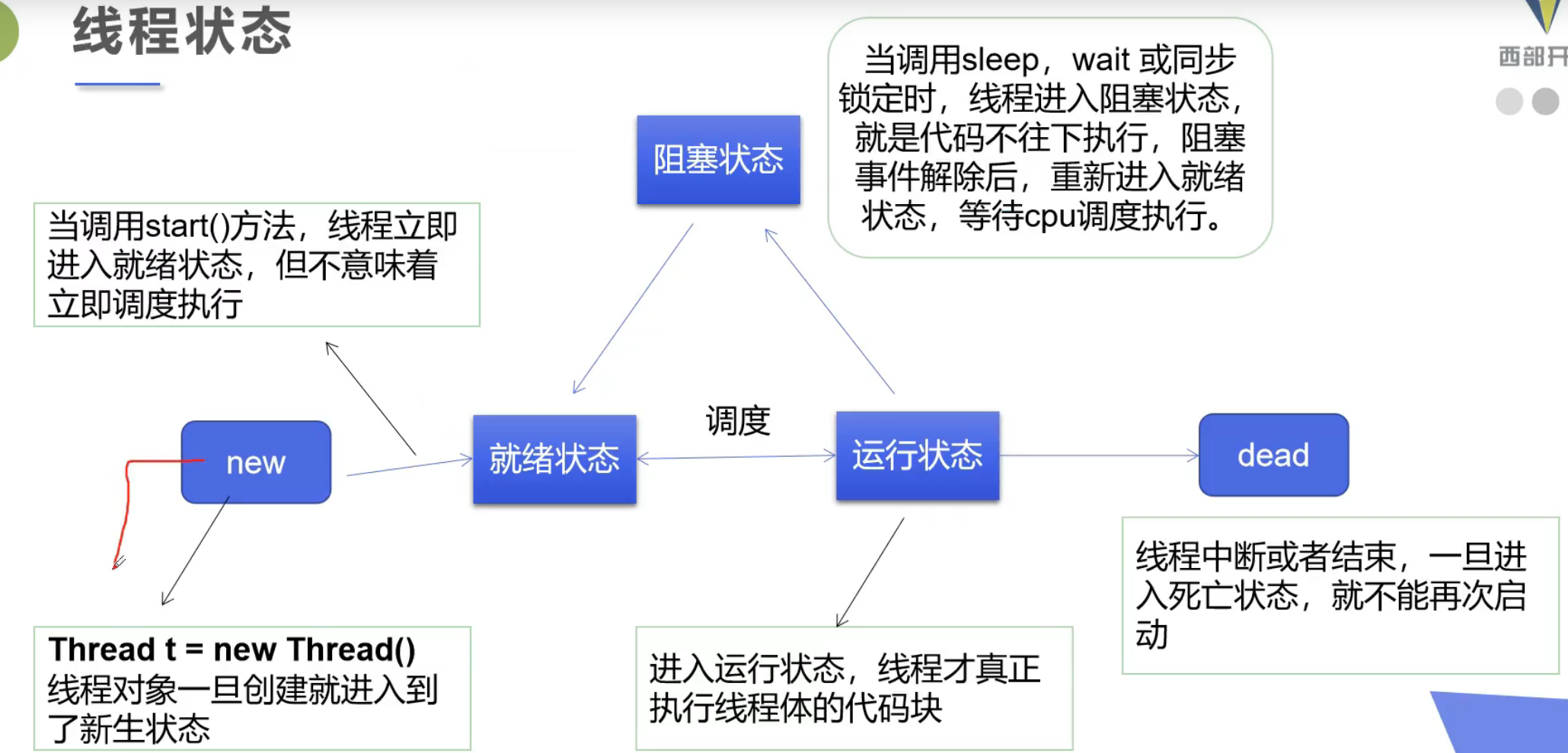 线程状态

西部开

当调用sleep，wait 或同步锁定时，线程进入阻塞状态，就是代码不往下执行，阻塞事件解除后，重新进入就绪状态，等待cpu调度执行。

阻塞状态

当调用start()方法，线程立即进入就绪状态，但不意味着立即调度执行

new

就绪状态

调度

运行状态

dead

Thread t = new Thread()
线程对象一旦创建就进入到了新生状态

进入运行状态，线程才真正执行线程体的代码块

线程中断或者结束，一旦进入死亡状态，就不能再次启动